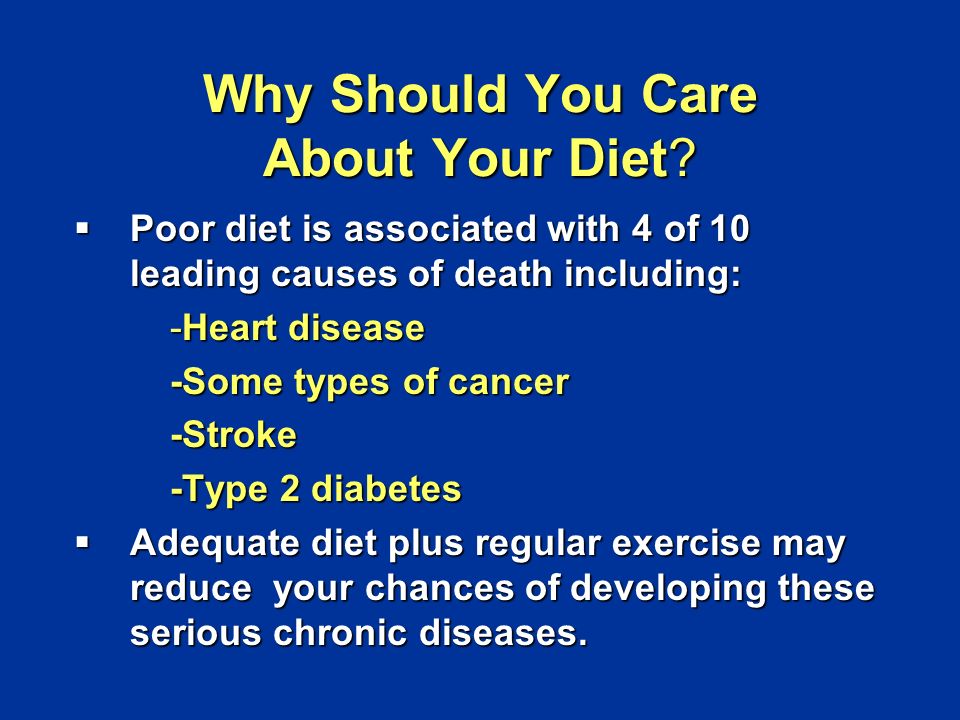 Why Should You Care About Your Diet?

▪ Poor diet is associated with 4 of 10 leading causes of death including:

-Heart disease

-Some types of cancer

-Stroke

-Type 2 diabetes

▪ Adequate diet plus regular exercise may reduce your chances of developing these serious chronic diseases.